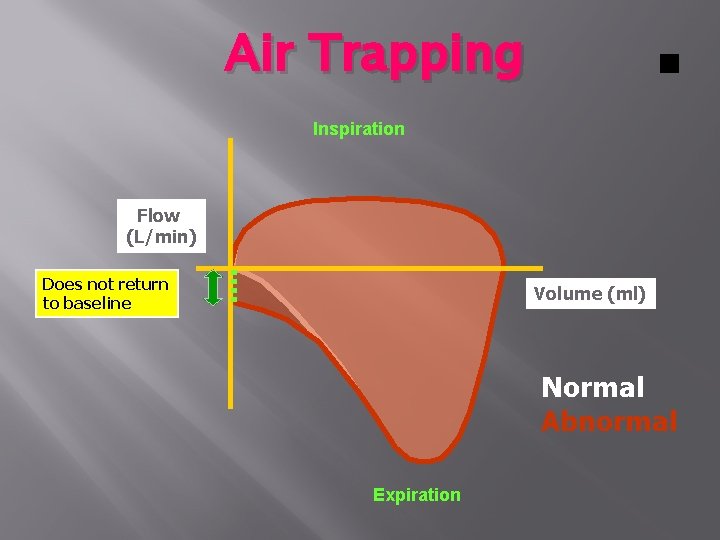 Air Trapping

Inspiration

Flow (L/min)

Does not return to baseline

Volume (ml)

Normal
Abnormal

Expiration